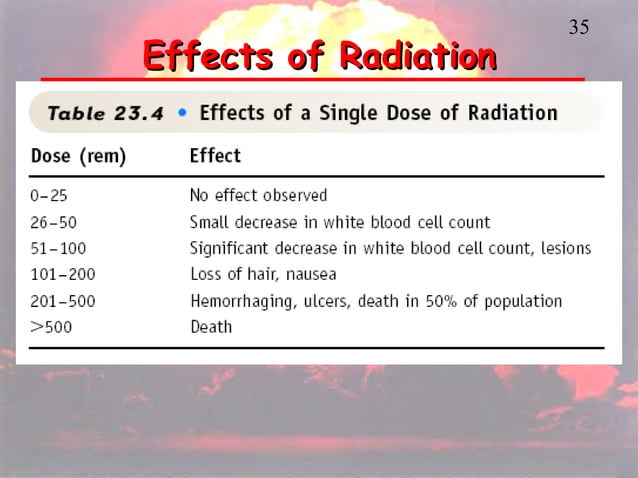 35

Effects of Radiation

Table 23.4 • Effects of a Single Dose of Radiation

| Dose (rem) | Effect |
|---|---|
| 0–25 | No effect observed |
| 26–50 | Small decrease in white blood cell count |
| 51–100 | Significant decrease in white blood cell count, lesions |
| 101–200 | Loss of hair, nausea |
| 201–500 | Hemorrhaging, ulcers, death in 50% of population |
| >500 | Death |